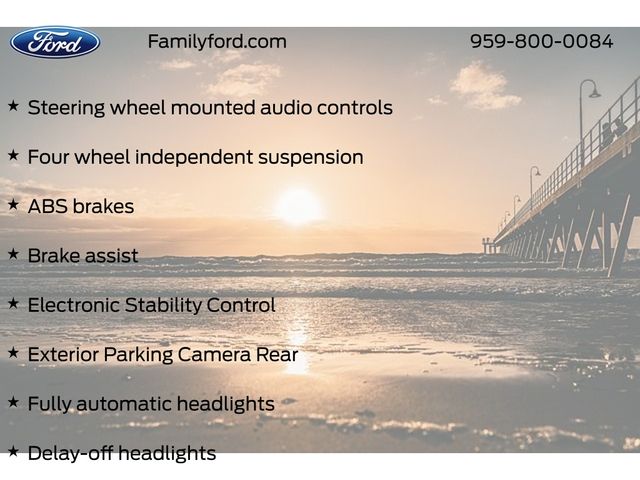 Ford

Familyford.com

959-800-0084

★ Steering wheel mounted audio controls

★ Four wheel independent suspension

★ ABS brakes

★ Brake assist

★ Electronic Stability Control

★ Exterior Parking Camera Rear

★ Fully automatic headlights

★ Delay-off headlights